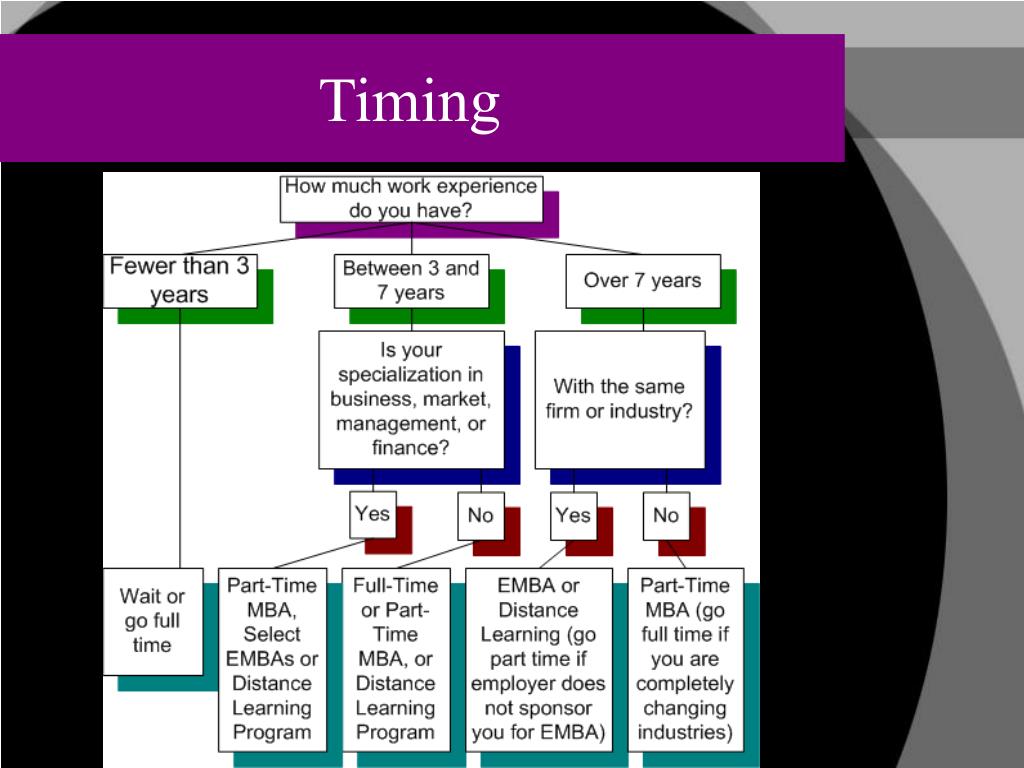 Timing

How much work experience do you have?

Fewer than 3 years

Between 3 and 7 years

Over 7 years

Is your specialization in business, market, management, or finance?

With the same firm or industry?

Yes

No

Yes

No

Wait or go full time

Part-Time MBA, Select EMBAs or Distance Learning Program

Full-Time or Part-Time MBA, or Distance Learning Program

EMBA or Distance Learning (go part time if employer does not sponsor you for EMBA)

Part-Time MBA (go full time if you are completely changing industries)